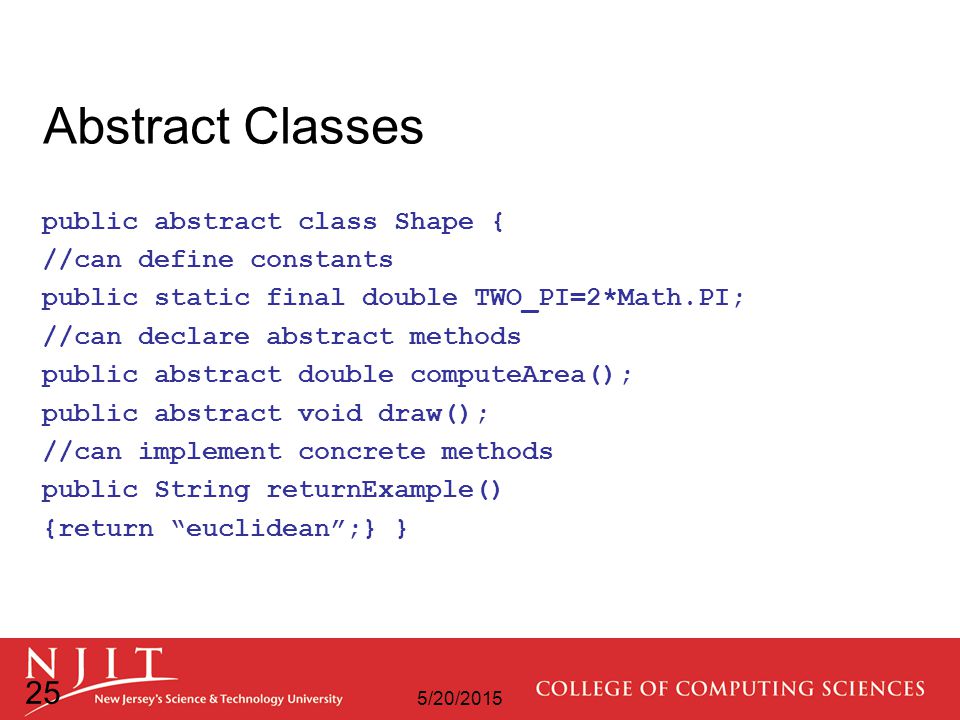 Abstract Classes

public abstract class Shape {
//can define constants
public static final double TWO_PI=2*Math.PI;
//can declare abstract methods
public abstract double computeArea();
public abstract void draw();
//can implement concrete methods
public String returnExample()
{return “euclidean”;} }

NJIT
25
New Jersey's Science & Technology University
5/20/2015
COLLEGE OF COMPUTING SCIENCES